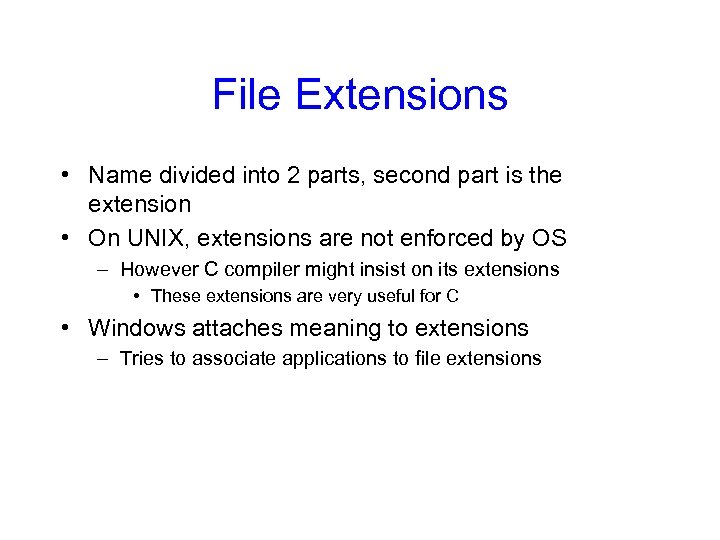 File Extensions

• Name divided into 2 parts, second part is the extension
• On UNIX, extensions are not enforced by OS
– However C compiler might insist on its extensions
• These extensions are very useful for C
• Windows attaches meaning to extensions
– Tries to associate applications to file extensions